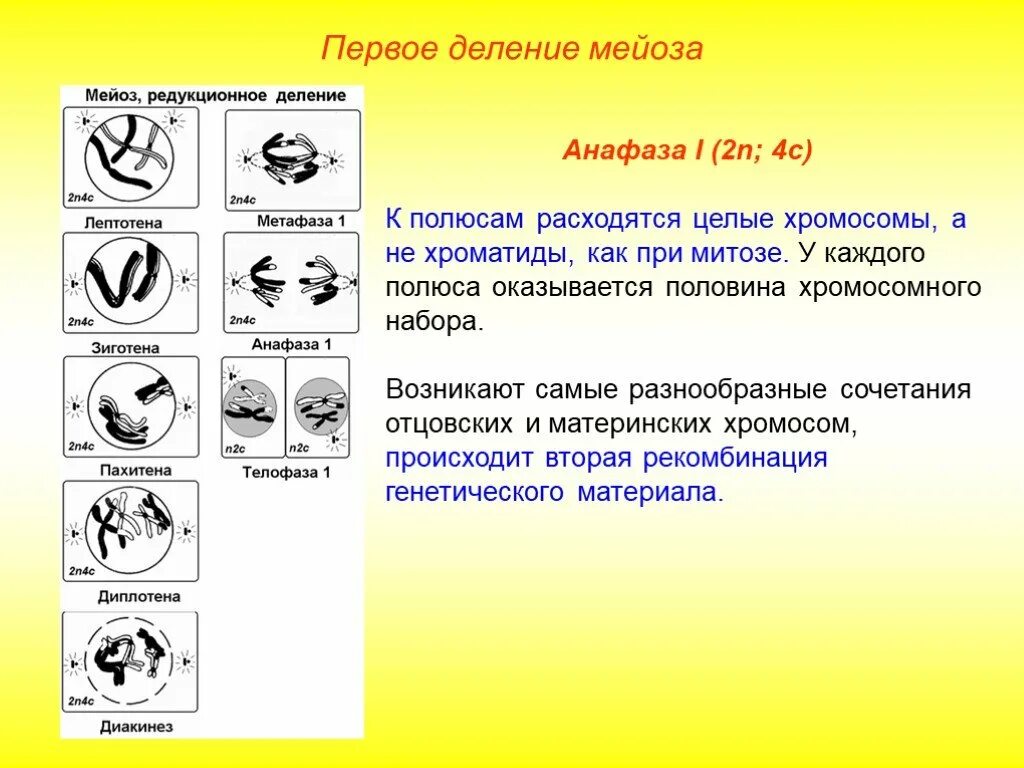 Первое деление мейоза

Мейоз, редукционное деление

2n4c
Лептотена

2n4c
Зиготена

2n4c
Пахитена

2n4c
Диплотена

2n4c
Диакинез

2n4c
Метафаза 1

2n4c
Анафаза 1

n2c
n2c
Телофаза 1

Анафаза I (2n; 4c)

К полюсам расходятся целые хромосомы, а не хроматиды, как при митозе. У каждого полюса оказывается половина хромосомного набора.

Возникают самые разнообразные сочетания отцовских и материнских хромосом, происходит вторая рекомбинация генетического материала.